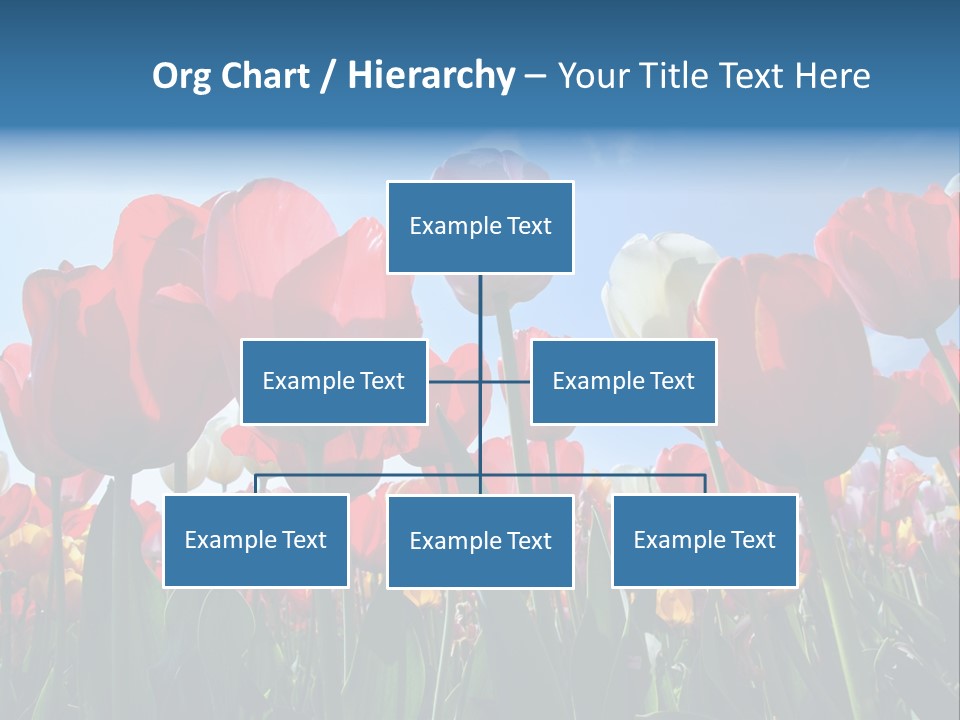 Org Chart / Hierarchy – Your Title Text Here

Example Text

Example Text

Example Text

Example Text

Example Text

Example Text